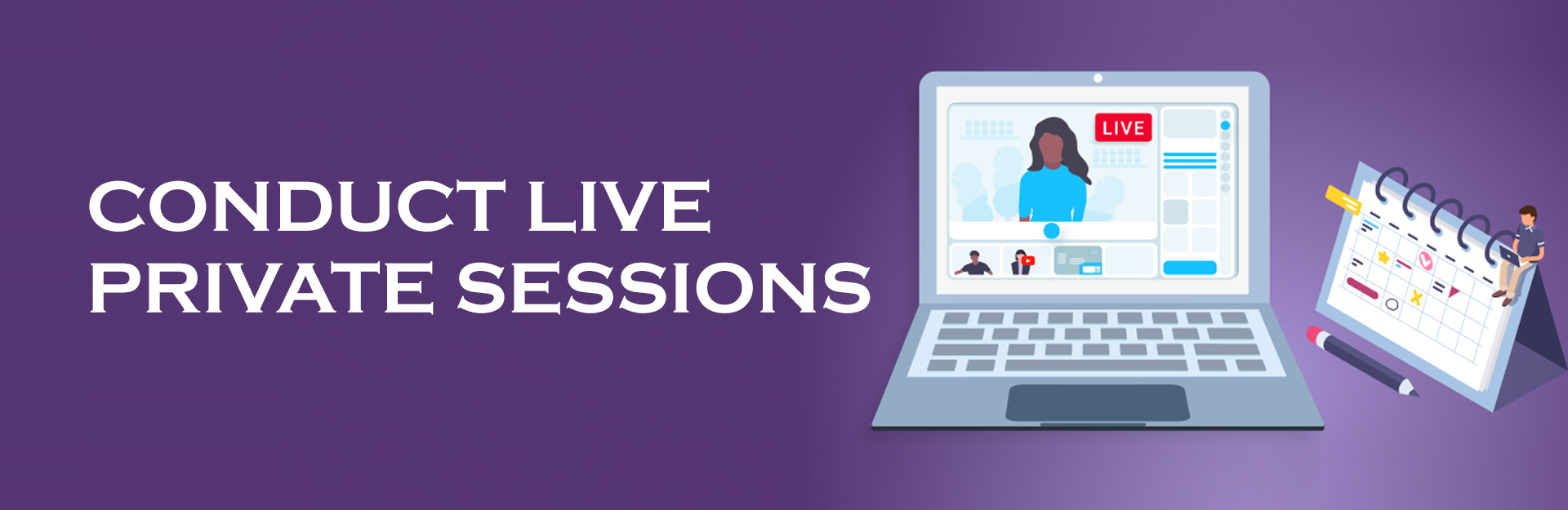 CONDUCT LIVE
PRIVATE SESSIONS

LIVE